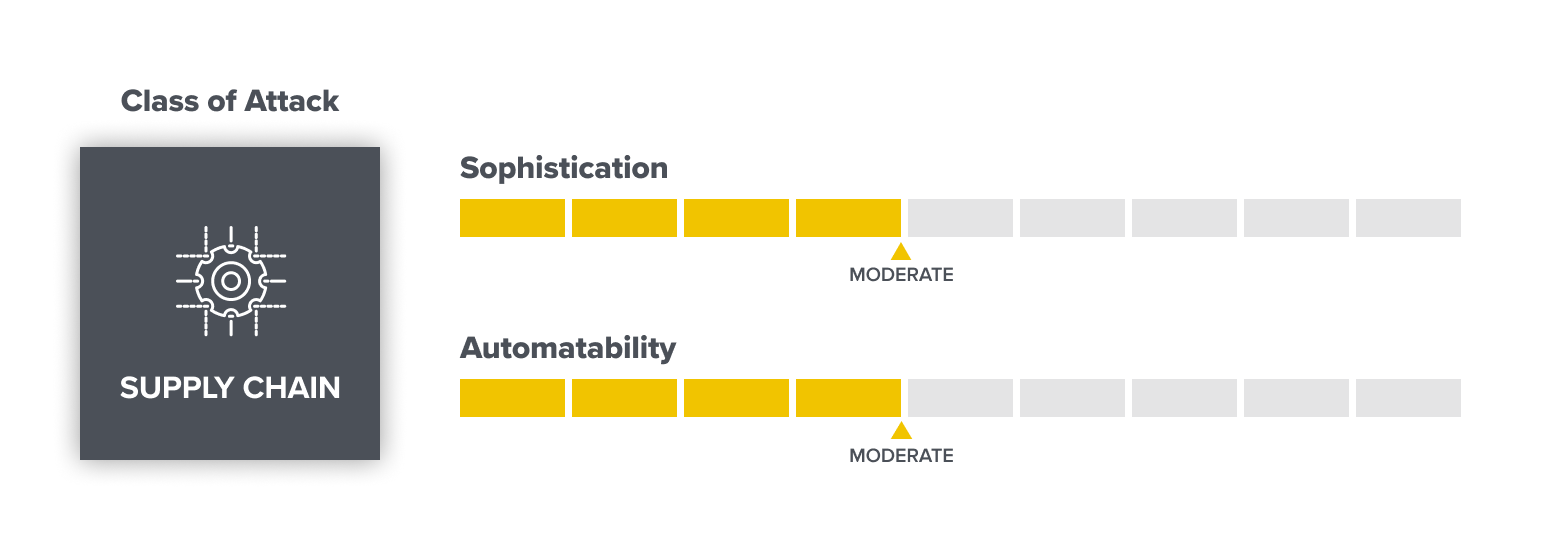 Class of Attack

SUPPLY CHAIN

Sophistication

MODERATE

Automatability

MODERATE